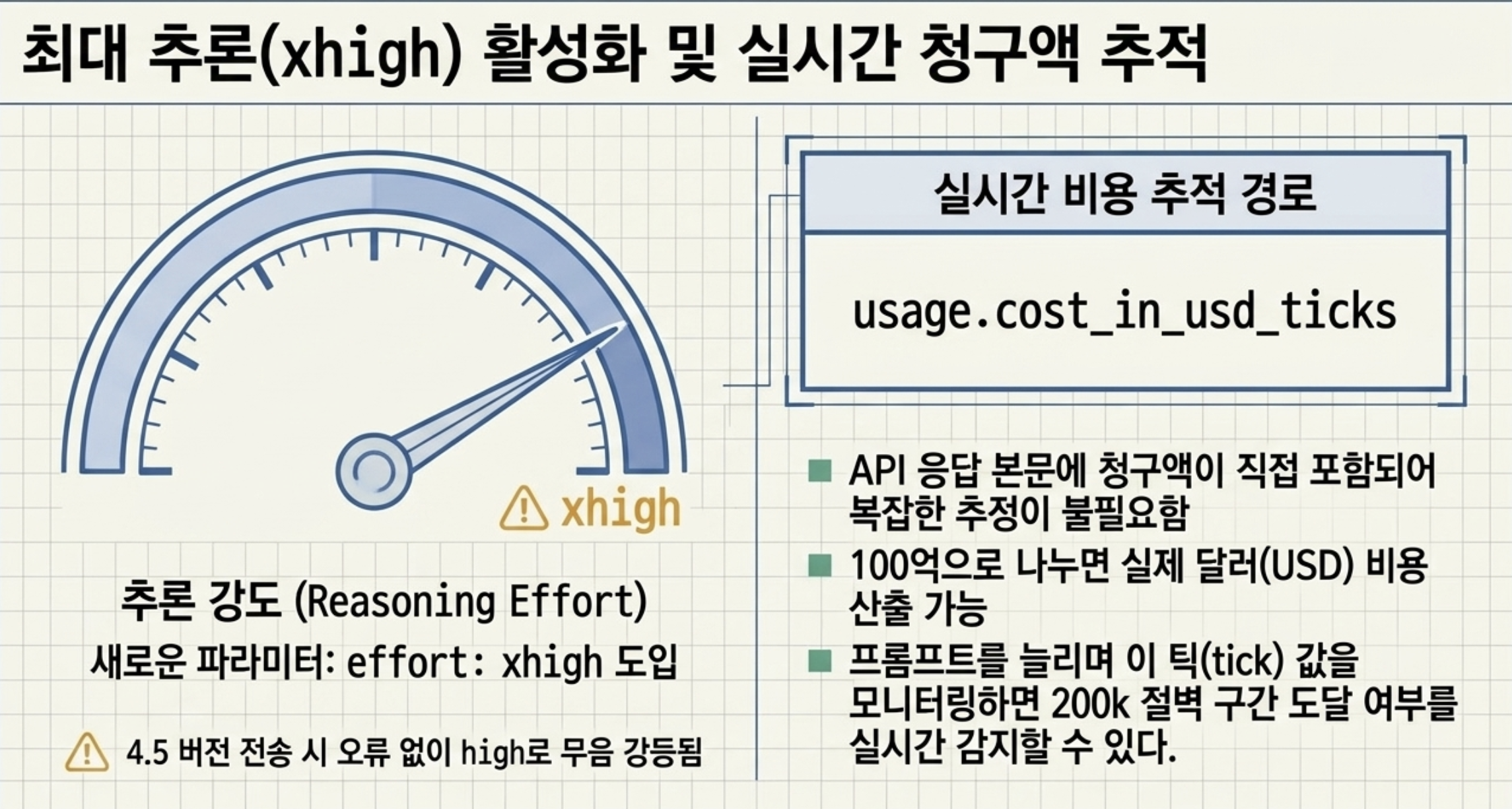 최대 추론(xhigh) 활성화 및 실시간 청구액 추적

xhigh

추론 강도 (Reasoning Effort)

새로운 파라미터: effort: xhigh 도입

4.5 버전 전송 시 오류 없이 high로 무음 강등됨

실시간 비용 추적 경로

usage.cost_in_usd_ticks

API 응답 본문에 청구액이 직접 포함되어 복잡한 추정이 불필요함

100억으로 나누면 실제 달러(USD) 비용 산출 가능

프롬프트를 늘리며 이 틱(tick) 값을 모니터링하면 200k 절벽 구간 도달 여부를 실시간 감지할 수 있다.